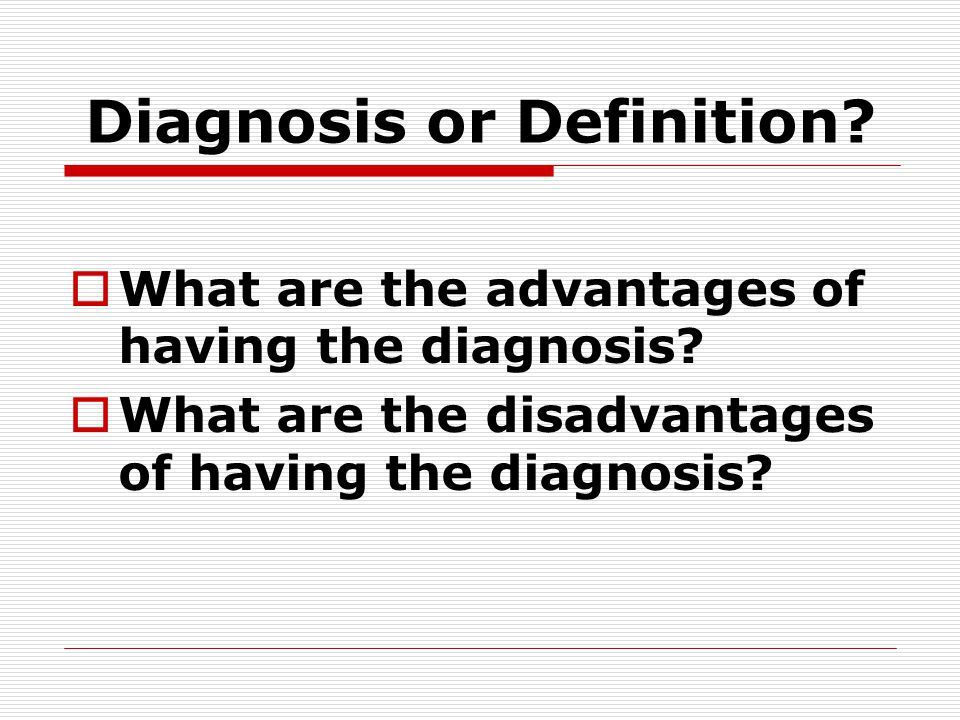 Diagnosis or Definition?

What are the advantages of having the diagnosis?

What are the disadvantages of having the diagnosis?